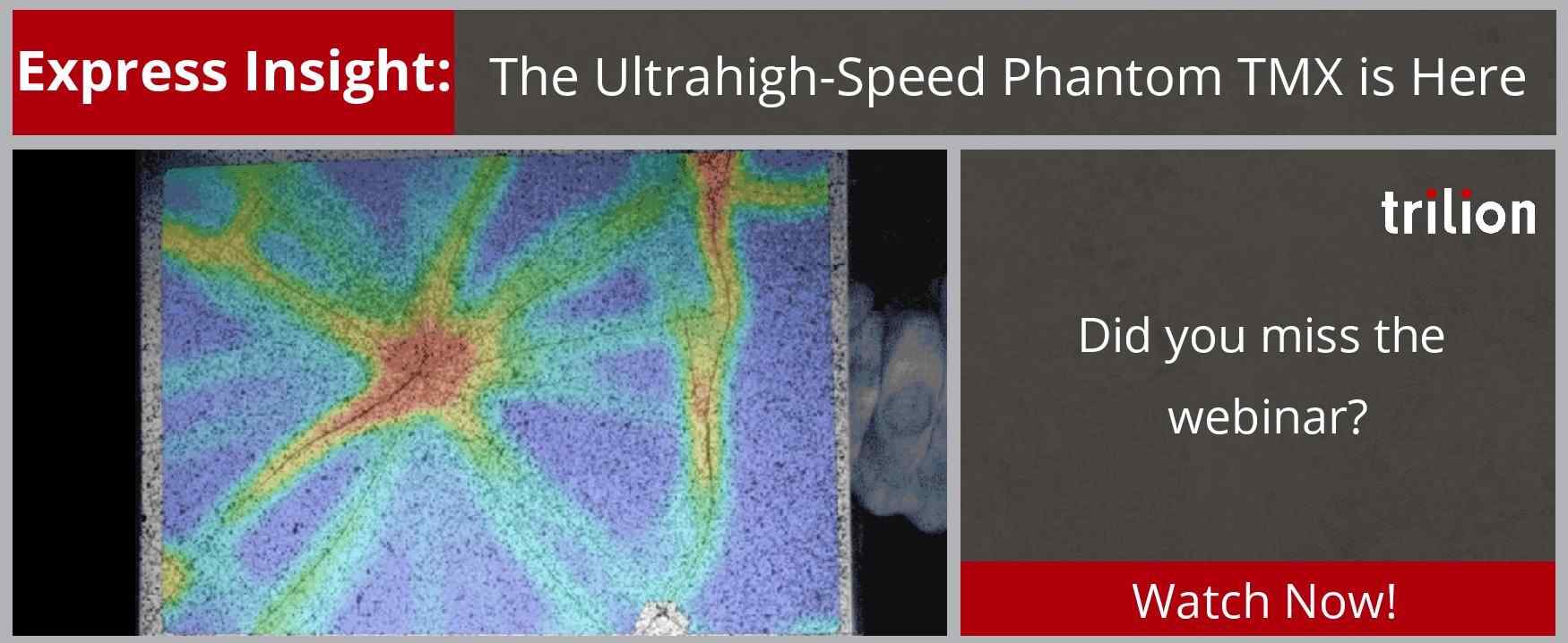 Express Insight: The Ultrahigh-Speed Phantom TMX is Here

trilion

Did you miss the webinar?

Watch Now!